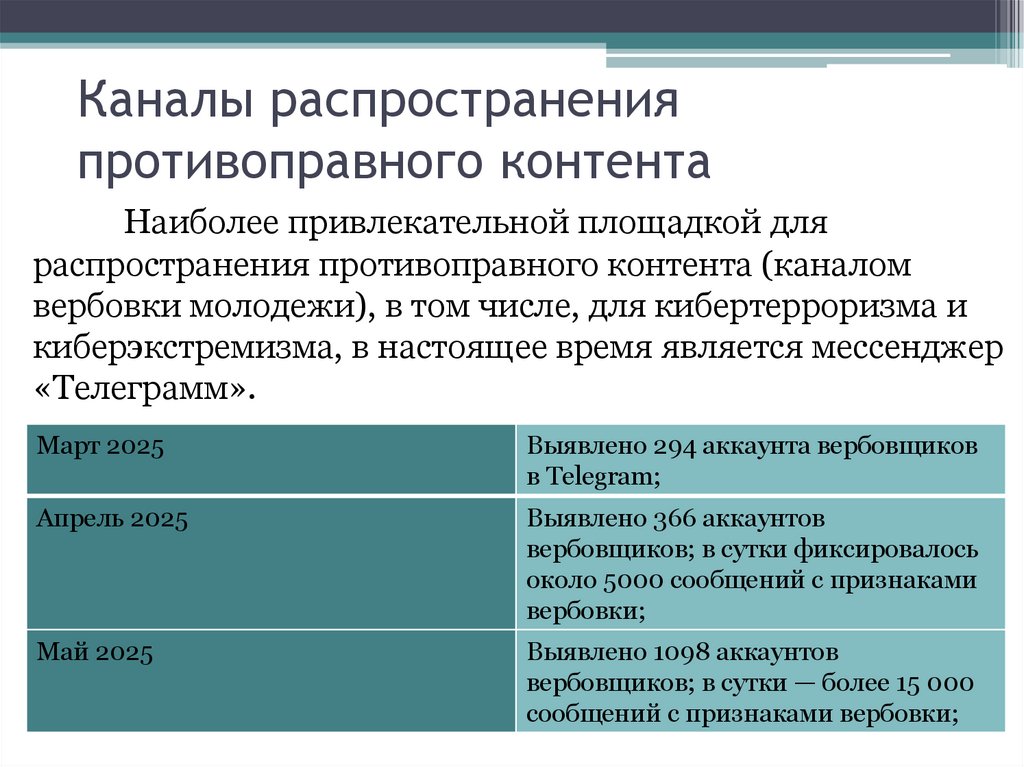 Каналы распространения противоправного контента

Наиболее привлекательной площадкой для распространения противоправного контента (каналом вербовки молодежи), в том числе, для кибертерроризма и киберэкстремизма, в настоящее время является мессенджер «Телеграмм».

| Март 2025 | Выявлено 294 аккаунта вербовщиков в Telegram; |
|---|---|
| Апрель 2025 | Выявлено 366 аккаунтов вербовщиков; в сутки фиксировалось около 5000 сообщений с признаками вербовки; |
| Май 2025 | Выявлено 1098 аккаунтов вербовщиков; в сутки — более 15 000 сообщений с признаками вербовки; |